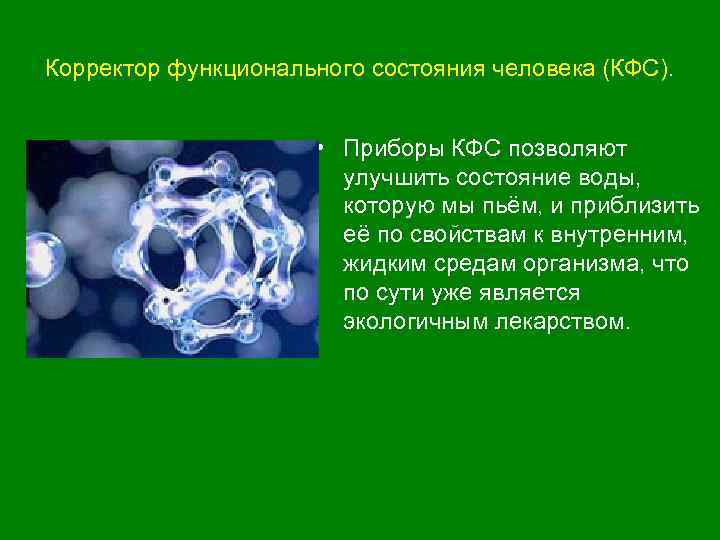 Корректор функционального состояния человека (КФС).

• Приборы КФС позволяют улучшить состояние воды, которую мы пьём, и приблизить её по свойствам к внутренним, жидким средам организма, что по сути уже является экологичным лекарством.